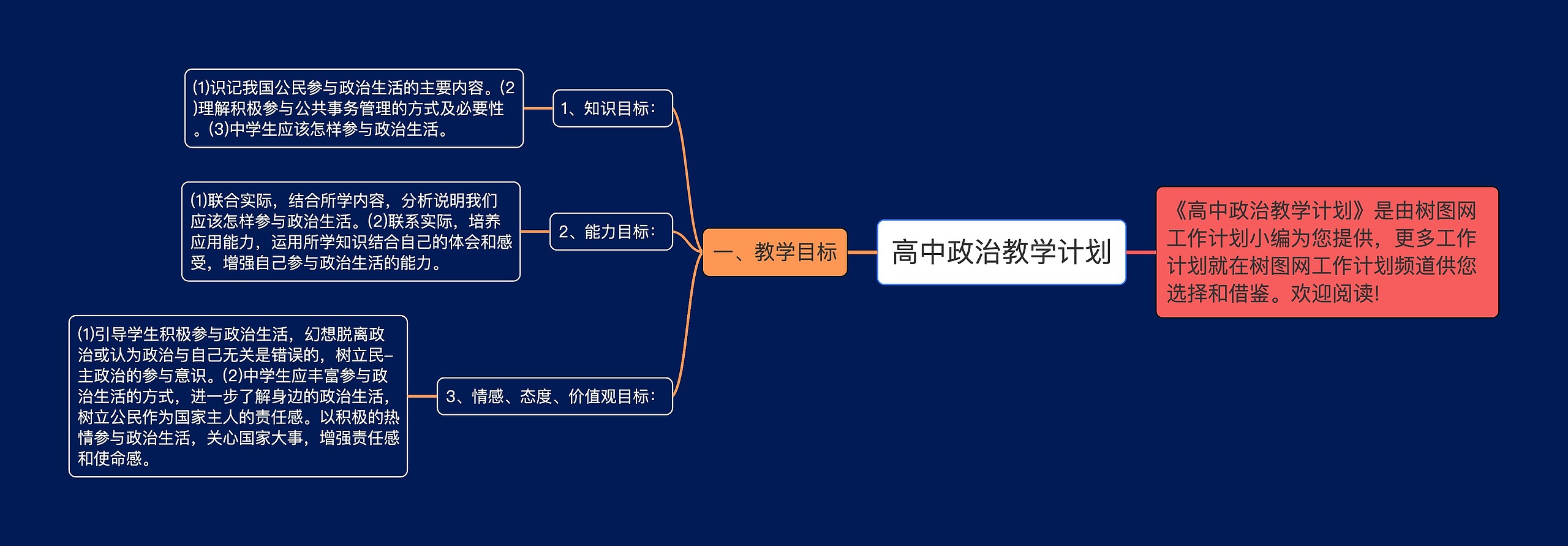 高中政治教学计划

《高中政治教学计划》是由树图网工作计划小编为您提供，更多工作计划就在树图网工作计划频道供您选择和借鉴。欢迎阅读!

一、教学目标

1、知识目标：

(1)识记我国公民参与政治生活的主要内容。(2)理解积极参与公共事务管理的方式及必要性。(3)中学生应该怎样参与政治生活。

2、能力目标：

(1)联合实际，结合所学内容，分析说明我们应该怎样参与政治生活。(2)联系实际，培养应用能力，运用所学知识结合自己的体会和感受，增强自己参与政治生活的能力。

3、情感、态度、价值观目标：

(1)引导学生积极参与政治生活，幻想脱离政治或认为政治与自己无关是错误的，树立民-主政治的参与意识。(2)中学生应丰富参与政治生活的方式，进一步了解身边的政治生活，树立公民作为国家主人的责任感。以积极的热情参与政治生活，关心国家大事，增强责任感和使命感。